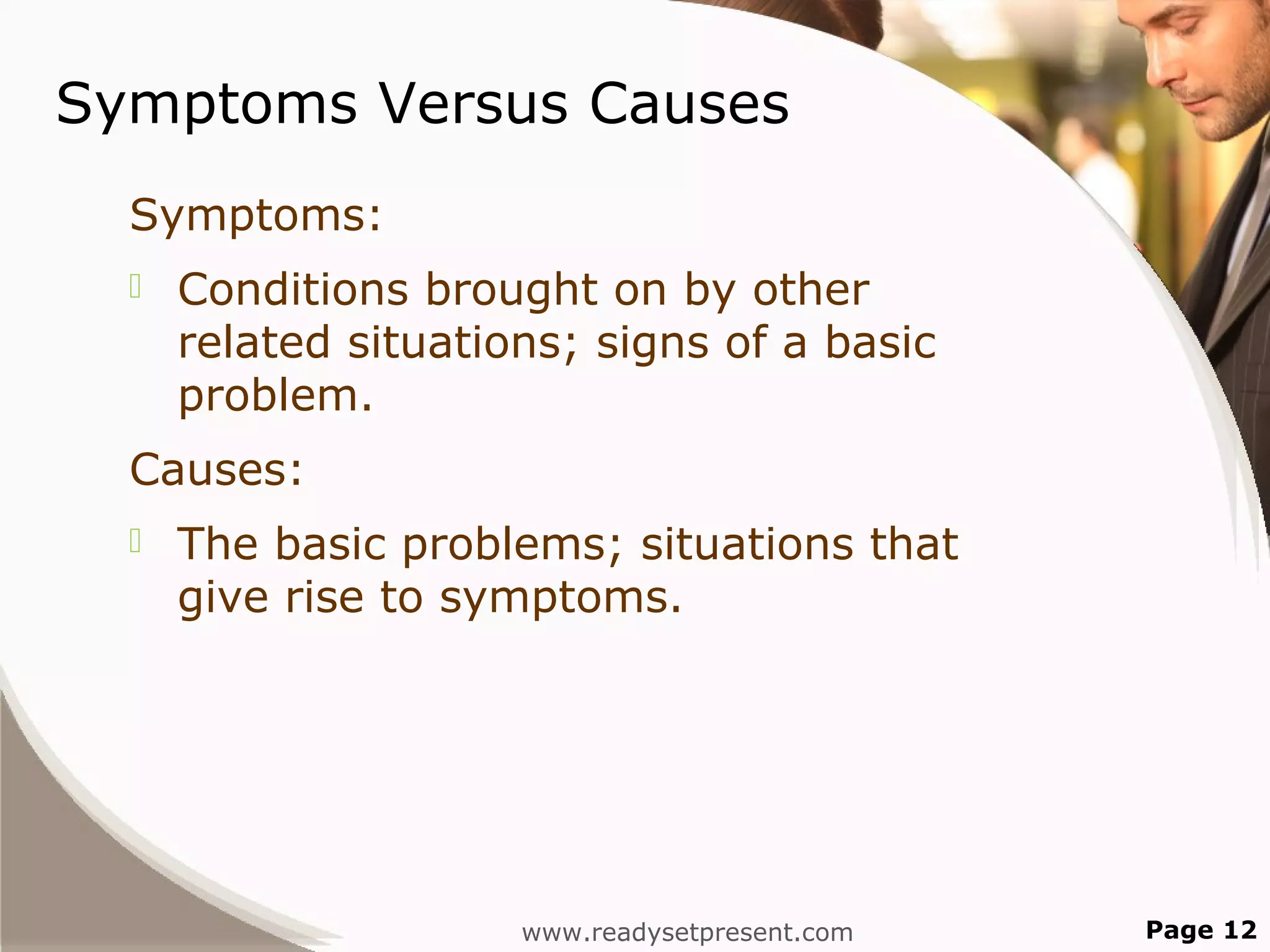 Symptoms Versus Causes

Symptoms:

Conditions brought on by other related situations; signs of a basic problem.

Causes:

The basic problems; situations that give rise to symptoms.

www.readysetpresent.com

Page 12